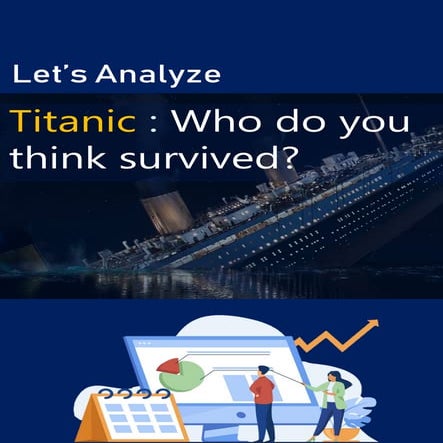 Let's Analyze

Titanic : Who do you think survived?